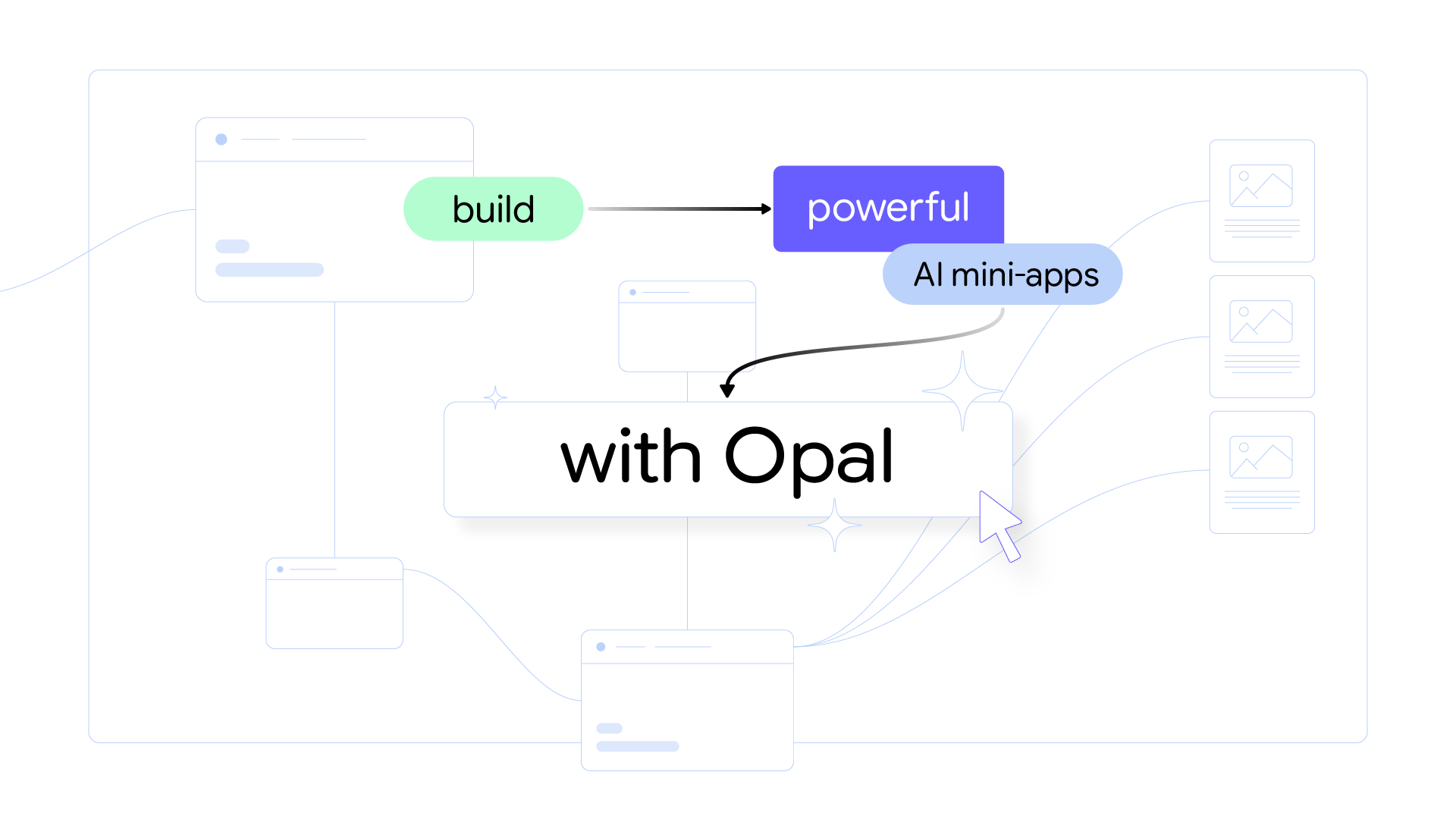 build

powerful

AI mini-apps

with Opal